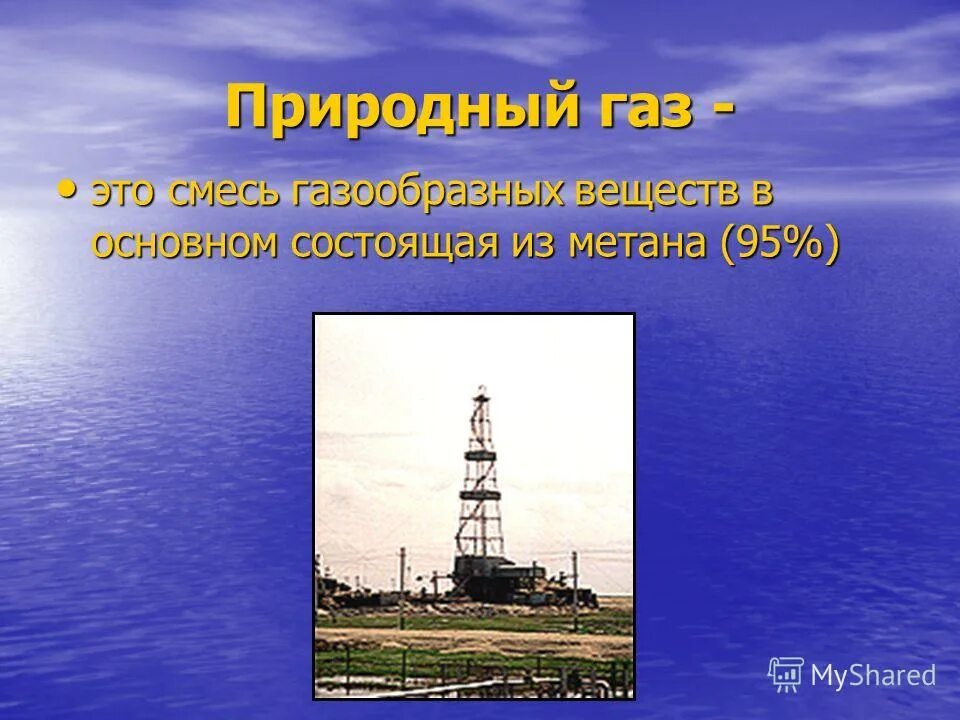 Природный газ -

• это смесь газообразных веществ в основном состоящая из метана (95%)

MyShared